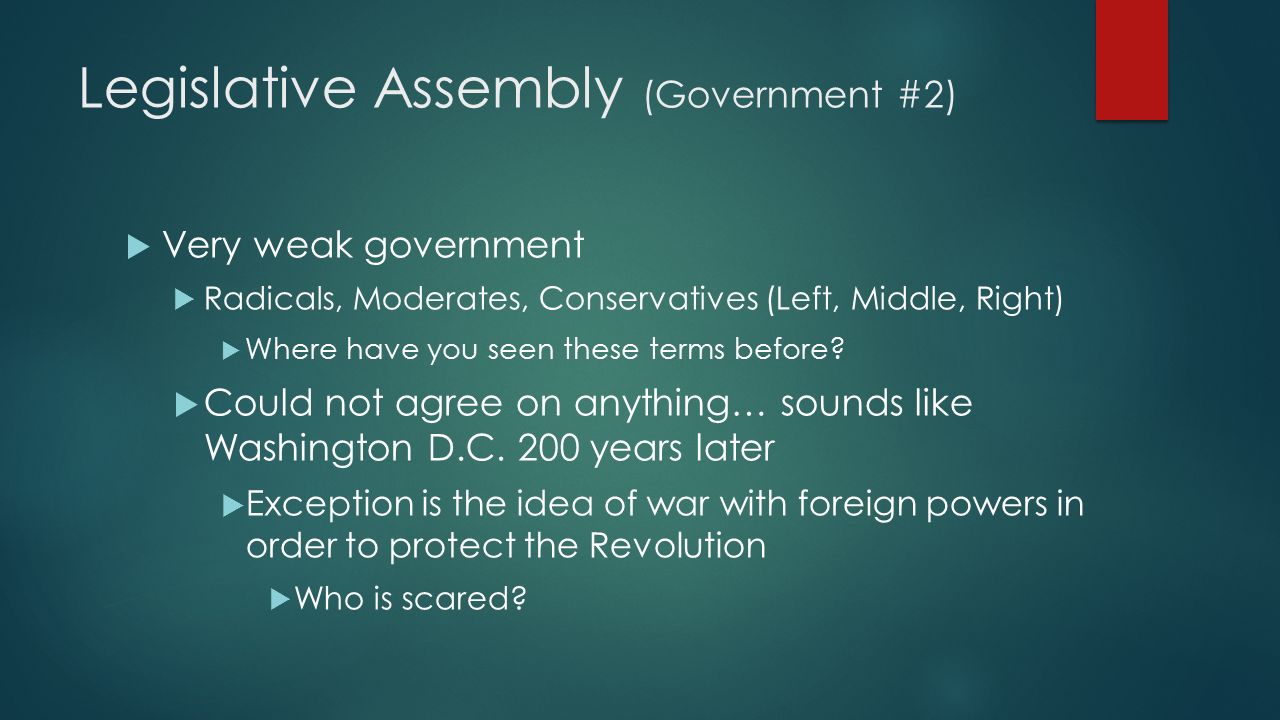 Legislative Assembly (Government #2)

Very weak government

Radicals, Moderates, Conservatives (Left, Middle, Right)

Where have you seen these terms before?

Could not agree on anything… sounds like Washington D.C. 200 years later

Exception is the idea of war with foreign powers in order to protect the Revolution

Who is scared?